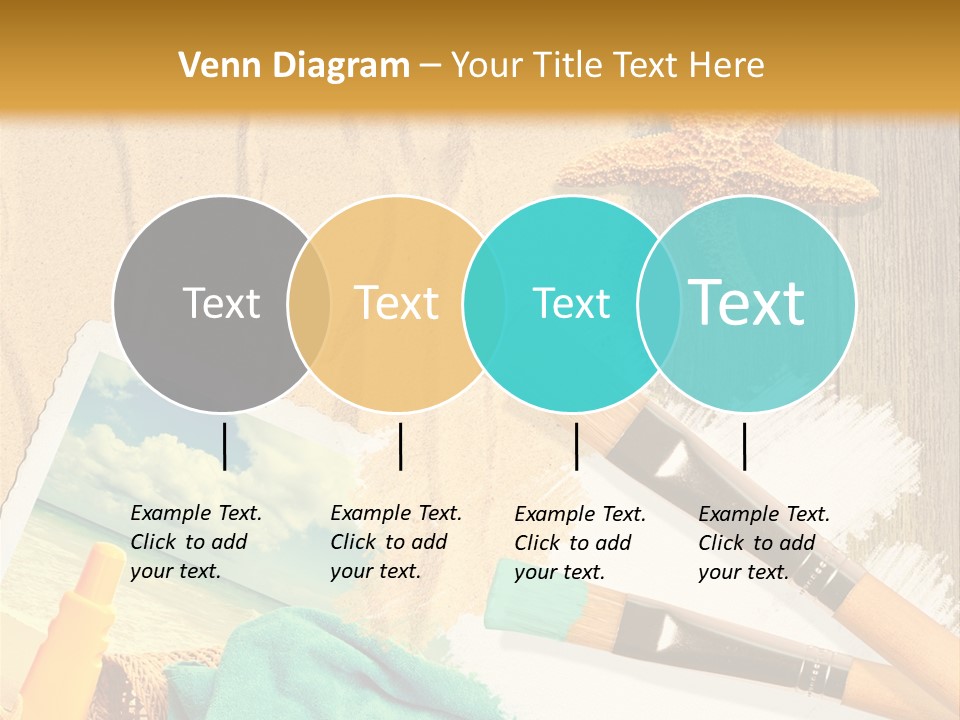 Venn Diagram – Your Title Text Here

Text

Text

Text

Text

Example Text. Click to add your text.

Example Text. Click to add your text.

Example Text. Click to add your text.

Example Text. Click to add your text.